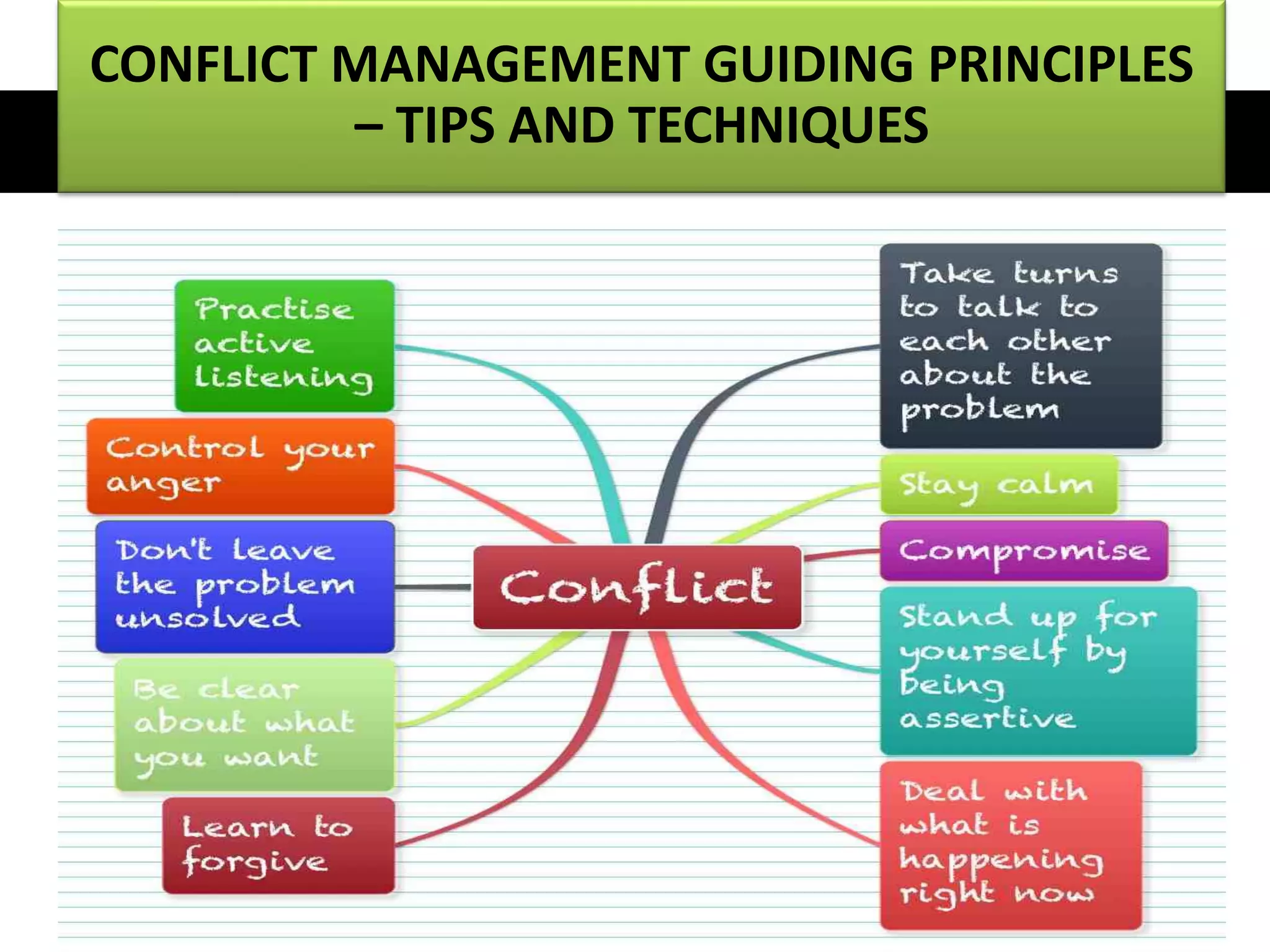 CONFLICT MANAGEMENT GUIDING PRINCIPLES – TIPS AND TECHNIQUES

Practise active listening

Control your anger

Don't leave the problem unsolved

Be clear about what you want

Learn to forgive

Conflict

Take turns to talk to each other about the problem

Stay calm

Compromise

Stand up for yourself by being assertive

Deal with what is happening right now